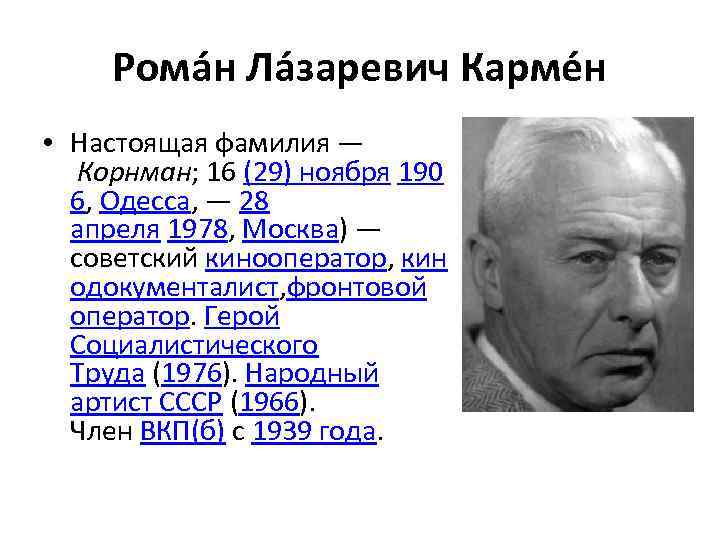 Рома́н Ла́заревич Карме́н

• Настоящая фамилия — Корнман; 16 (29) ноября 1906, Одесса, — 28 апреля 1978, Москва) — советский кинооператор, кинодокументалист,фронтовой оператор. Герой Социалистического Труда (1976). Народный артист СССР (1966). Член ВКП(б) с 1939 года.